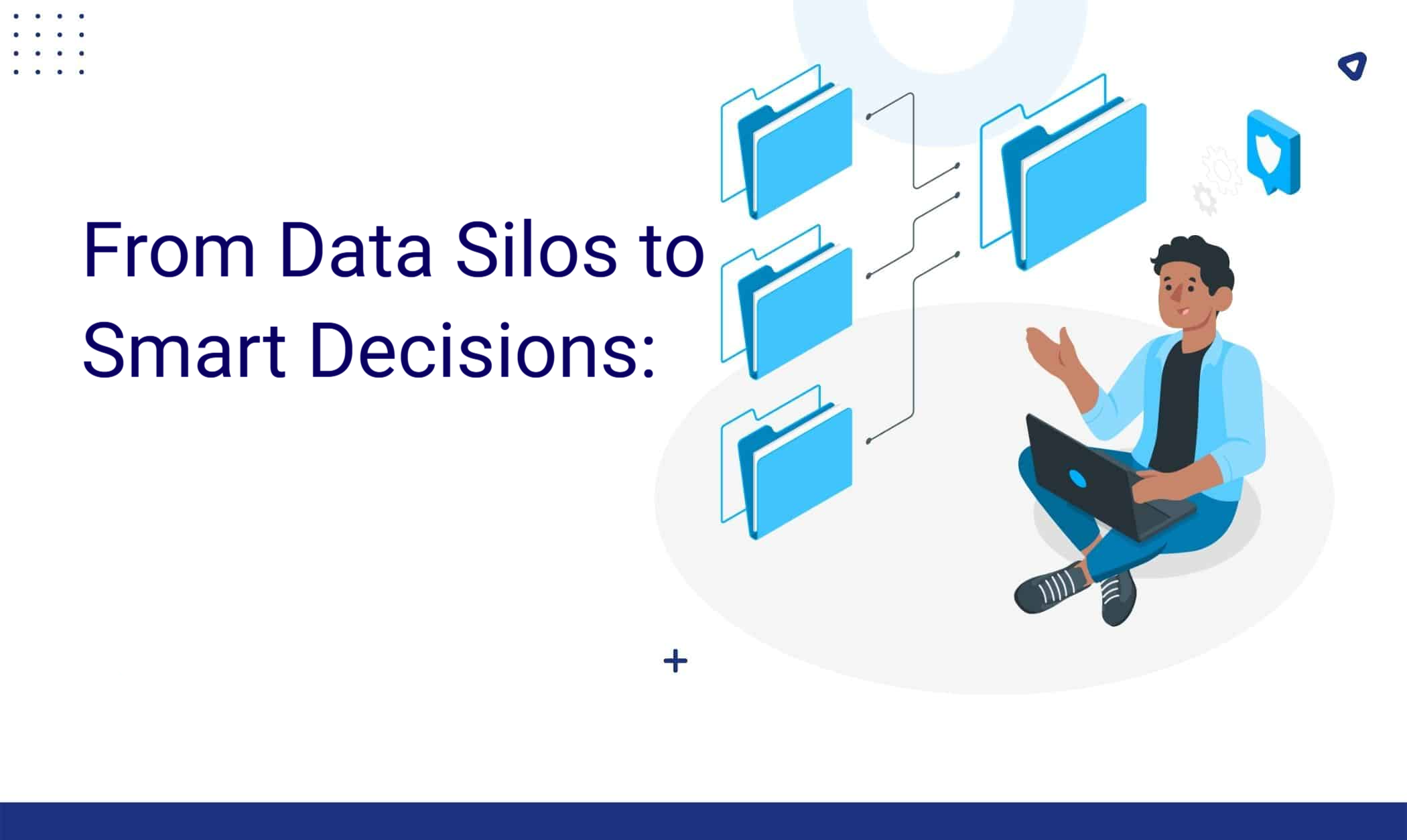 From Data Silos to Smart Decisions: